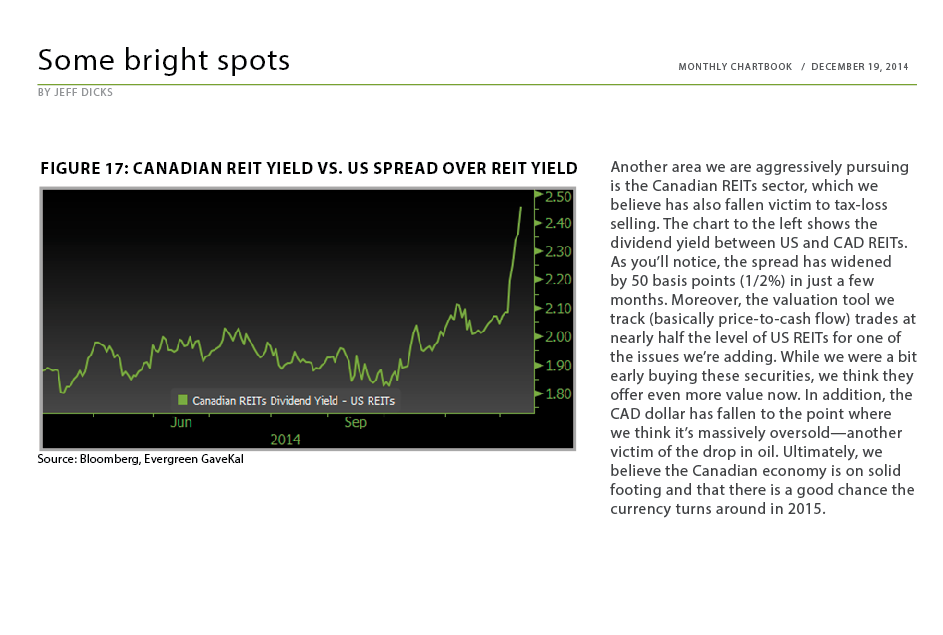 Some bright spots

MONTHLY CHARTBOOK / DECEMBER 19, 2014

BY JEFF DICKS

FIGURE 17: CANADIAN REIT YIELD VS. US SPREAD OVER REIT YIELD

2.50
2.40
2.30
2.20
2.10
2.00
1.90
1.80

Canadian REITs Dividend Yield - US REITs

Jun
Sep
2014

Source: Bloomberg, Evergreen GaveKal

Another area we are aggressively pursuing is the Canadian REITs sector, which we believe has also fallen victim to tax-loss selling. The chart to the left shows the dividend yield between US and CAD REITs. As you'll notice, the spread has widened by 50 basis points (1/2%) in just a few months. Moreover, the valuation tool we track (basically price-to-cash flow) trades at nearly half the level of US REITs for one of the issues we're adding. While we were a bit early buying these securities, we think they offer even more value now. In addition, the CAD dollar has fallen to the point where we think it's massively oversold—another victim of the drop in oil. Ultimately, we believe the Canadian economy is on solid footing and that there is a good chance the currency turns around in 2015.